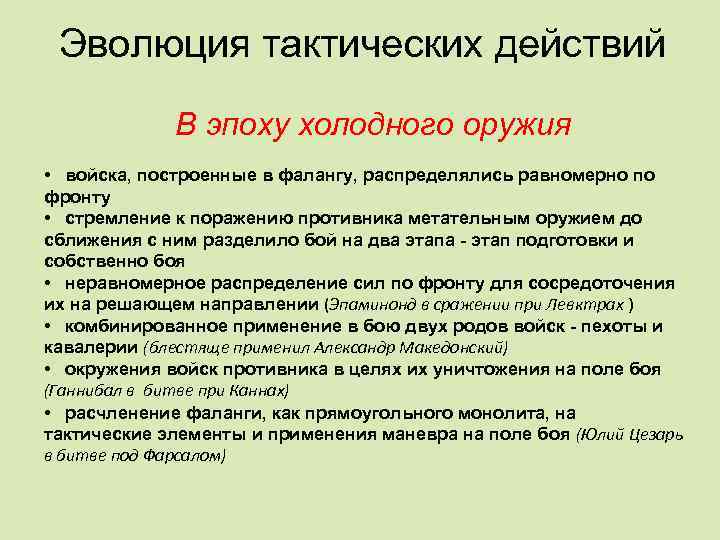 Эволюция тактических действий

В эпоху холодного оружия

• войска, построенные в фалангу, распределялись равномерно по фронту
• стремление к поражению противника метательным оружием до сближения с ним разделило бой на два этапа - этап подготовки и собственно боя
• неравномерное распределение сил по фронту для сосредоточения их на решающем направлении (Эпаминонд в сражении при Левктрах )
• комбинированное применение в бою двух родов войск - пехоты и кавалерии (блестяще применил Александр Македонский)
• окружения войск противника в целях их уничтожения на поле боя (Ганнибал в битве при Каннах)
• расчленение фаланги, как прямоугольного монолита, на тактические элементы и применения маневра на поле боя (Юлий Цезарь в битве под Фарсалом)